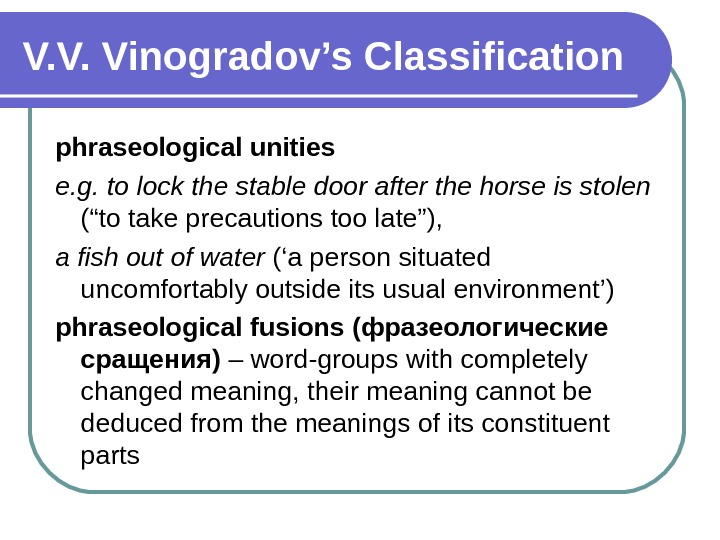 V.V. Vinogradov’s Classification

phraseological unities

e.g. to lock the stable door after the horse is stolen (“to take precautions too late”),

a fish out of water (‘a person situated uncomfortably outside its usual environment’)

phraseological fusions (фразеологические сращения) – word-groups with completely changed meaning, their meaning cannot be deduced from the meanings of its constituent parts